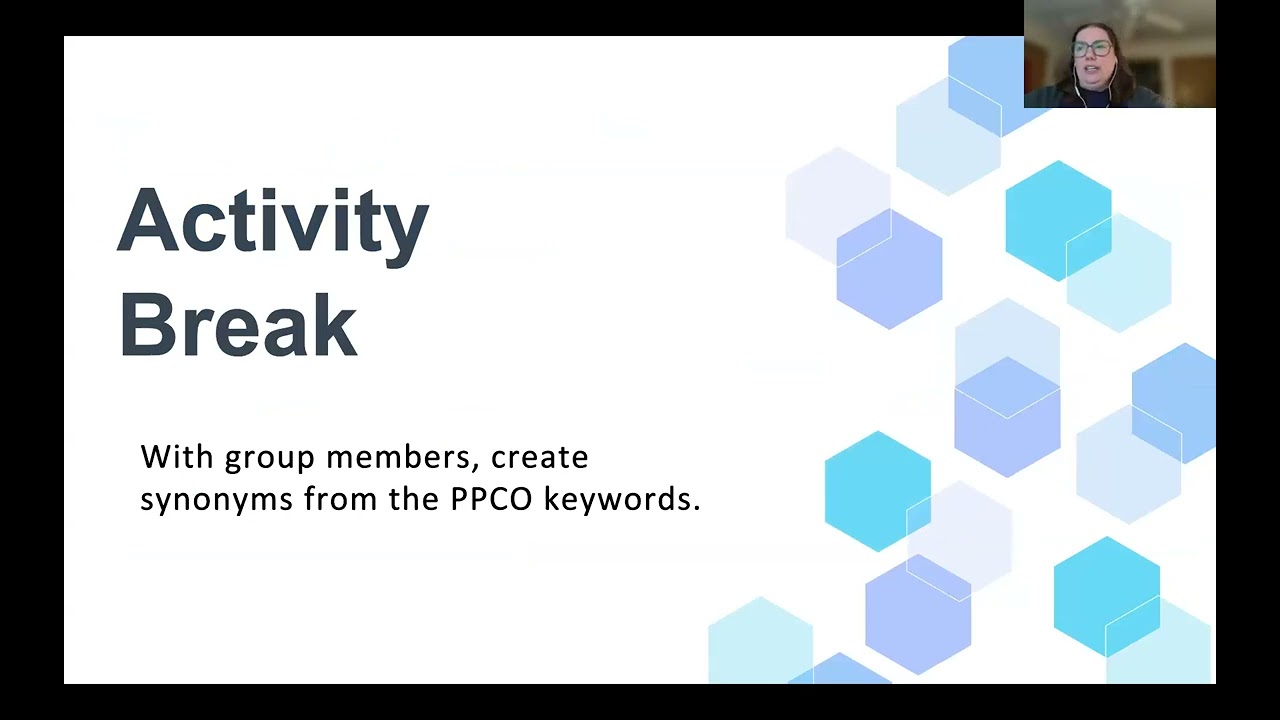 Activity Break

With group members, create synonyms from the PPCO keywords.